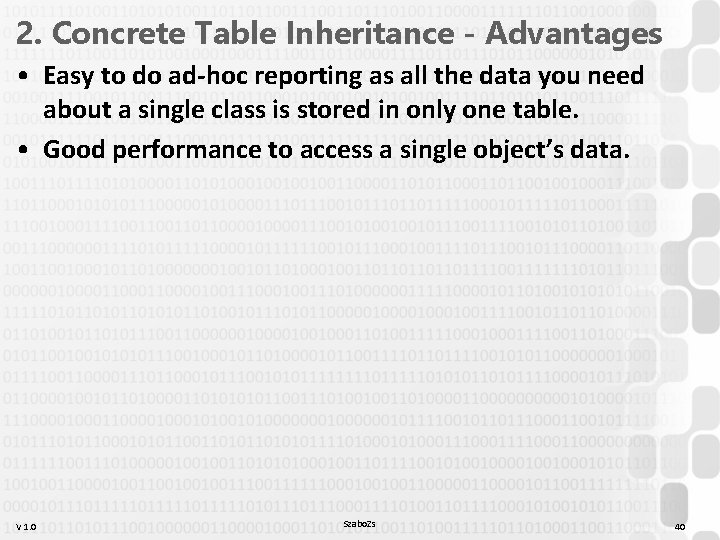 2. Concrete Table Inheritance - Advantages

• Easy to do ad-hoc reporting as all the data you need about a single class is stored in only one table.

• Good performance to access a single object's data.

V 1.0

SzaboZs

40